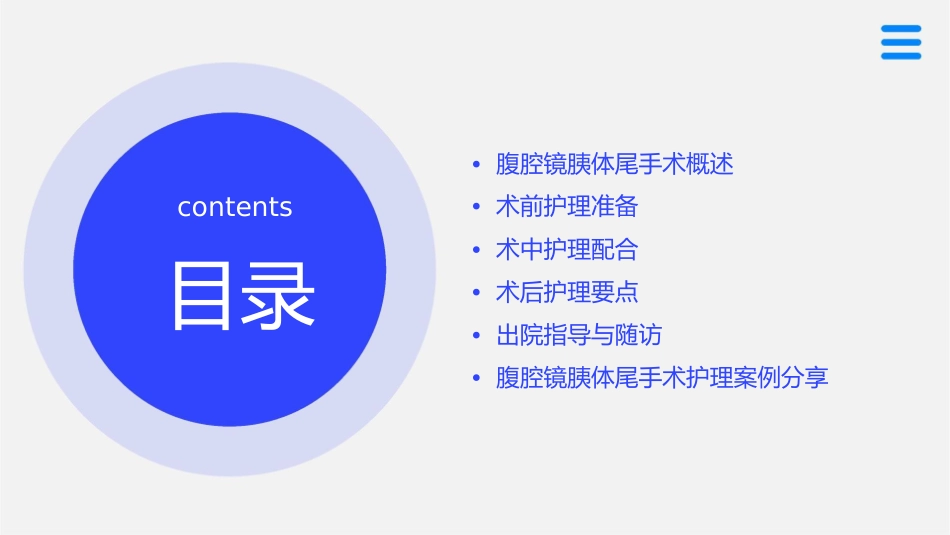 contents

目录

• 腹腔镜胰体尾手术概述
• 术前护理准备
• 术中护理配合
• 术后护理要点
• 出院指导与随访
• 腹腔镜胰体尾手术护理案例分享